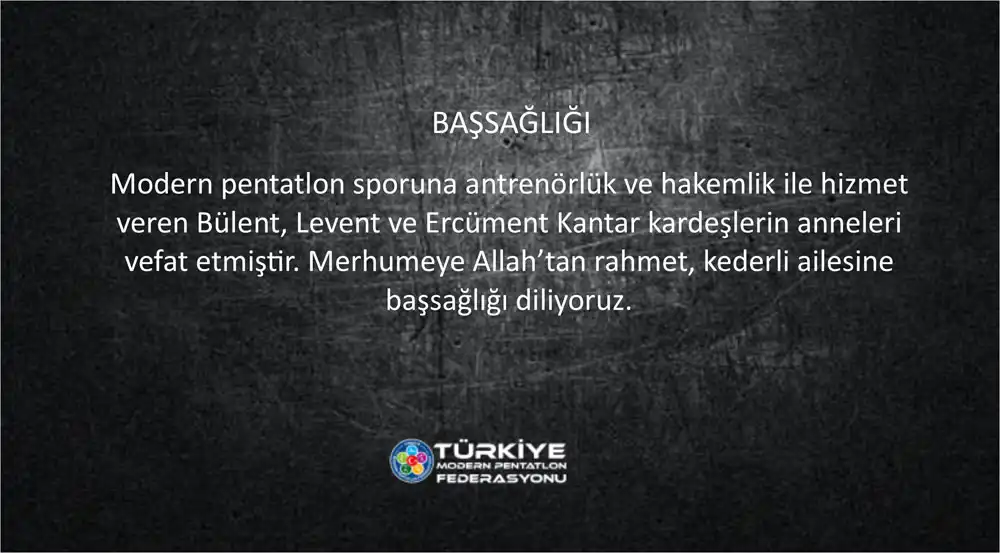 BAŞSAĞLIĞI

Modern pentatlon sporuna antrenörlük ve hakemlik ile hizmet veren Bülent, Levent ve Ercüment Kantar kardeşlerin anneleri vefat etmiştir. Merhumeye Allah'tan rahmet, kederli ailesine başsağlığı diliyoruz.

TÜRKİYE
MODERN PENTATLON
FEDERASYONU